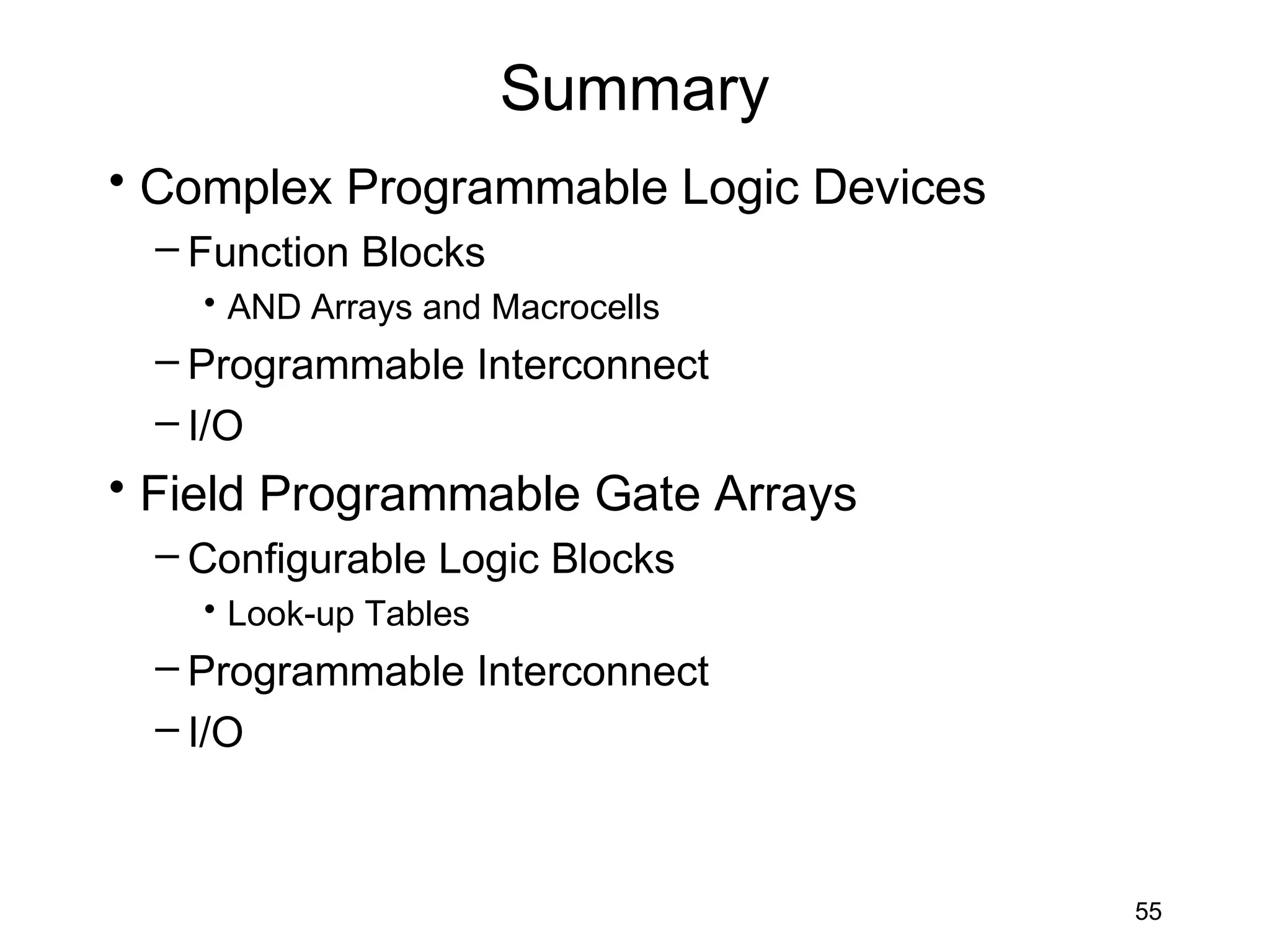 Summary

• Complex Programmable Logic Devices
– Function Blocks
• AND Arrays and Macrocells
– Programmable Interconnect
– I/O

• Field Programmable Gate Arrays
– Configurable Logic Blocks
• Look-up Tables
– Programmable Interconnect
– I/O

55